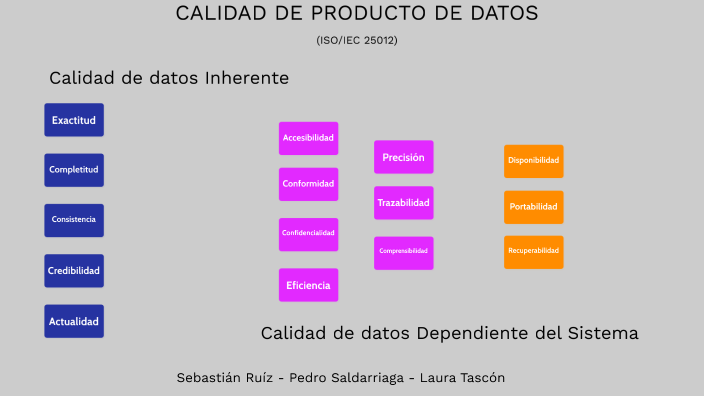 CALIDAD DE PRODUCTO DE DATOS

(ISO/IEC 25012)

Calidad de datos Inherente

Exactitud

Completitud

Consistencia

Credibilidad

Actualidad

Accesibilidad

Conformidad

Confidencialidad

Eficiencia

Precisión

Trazabilidad

Comprensibilidad

Disponibilidad

Portabilidad

Recuperabilidad

Calidad de datos Dependiente del Sistema

Sebastián Ruíz - Pedro Saldarriaga - Laura Tascón